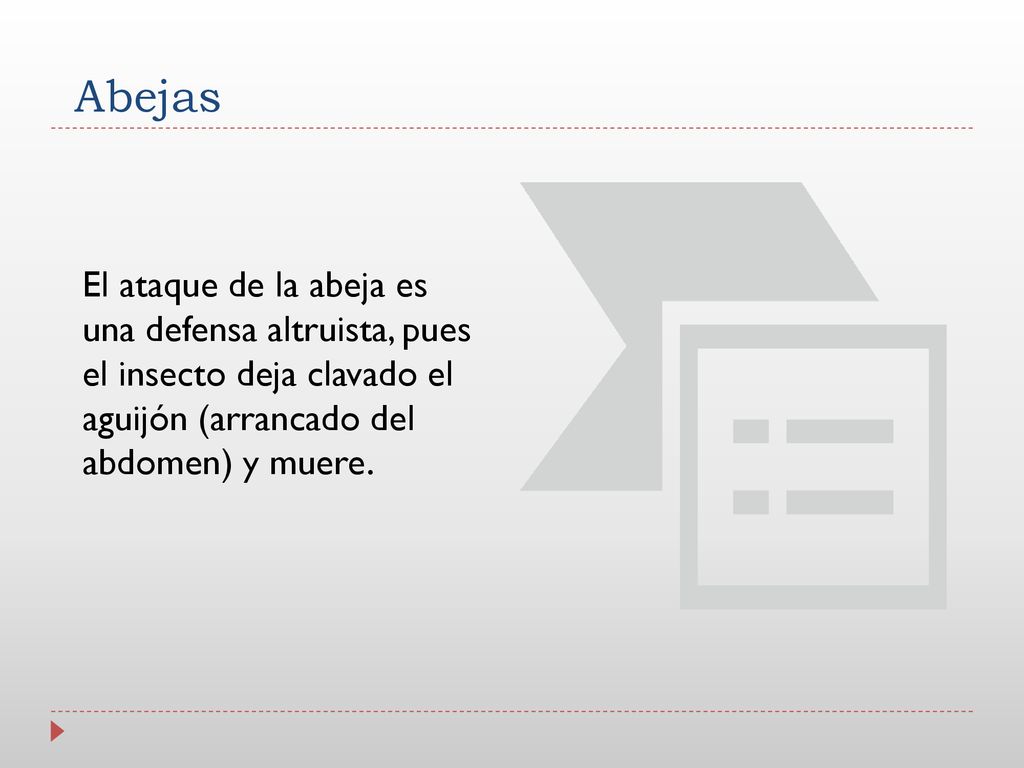 Abejas

El ataque de la abeja es una defensa altruista, pues el insecto deja clavado el aguijón (arrancado del abdomen) y muere.